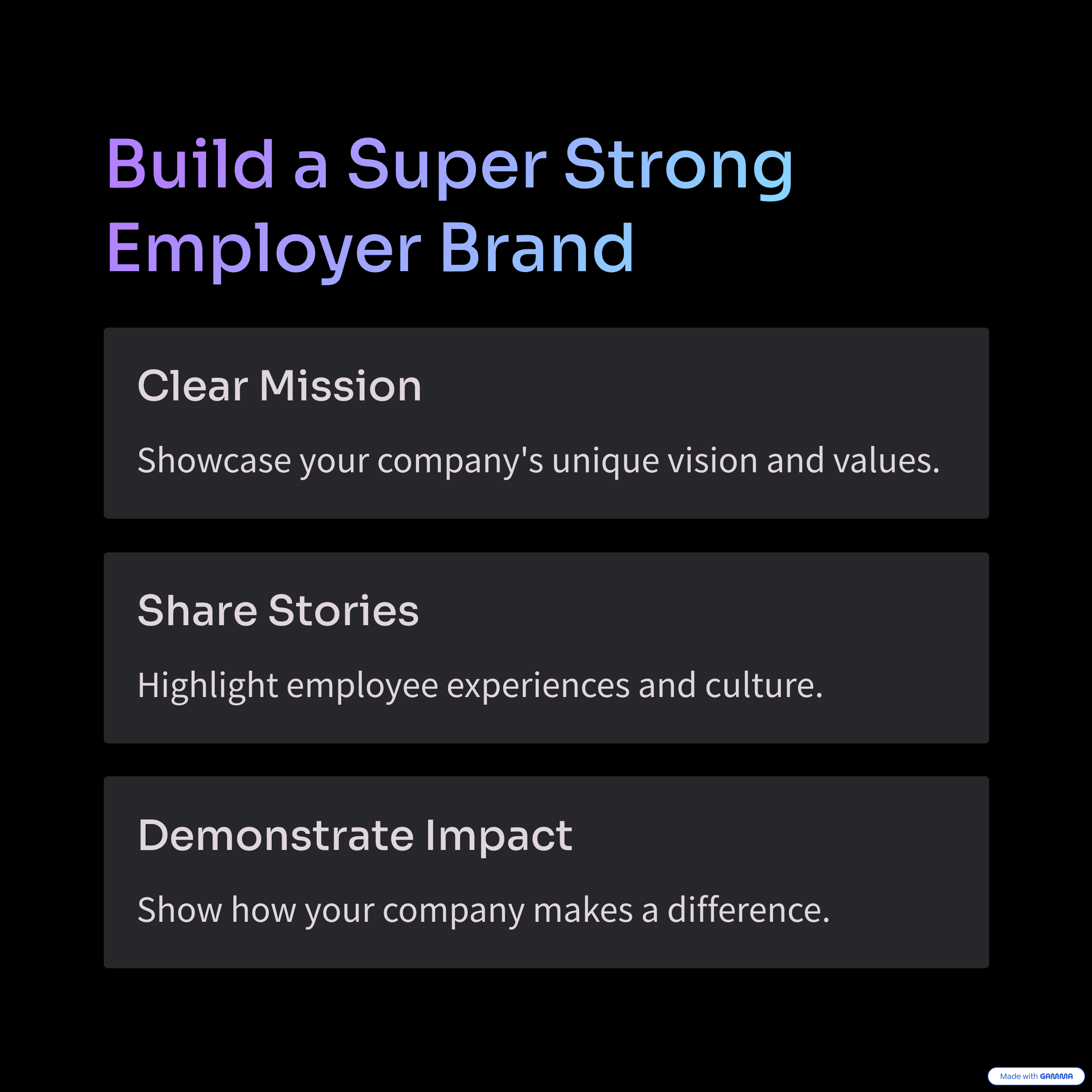 Build a Super Strong Employer Brand

Clear Mission

Showcase your company's unique vision and values.

Share Stories

Highlight employee experiences and culture.

Demonstrate Impact

Show how your company makes a difference.

Made with GAMMA